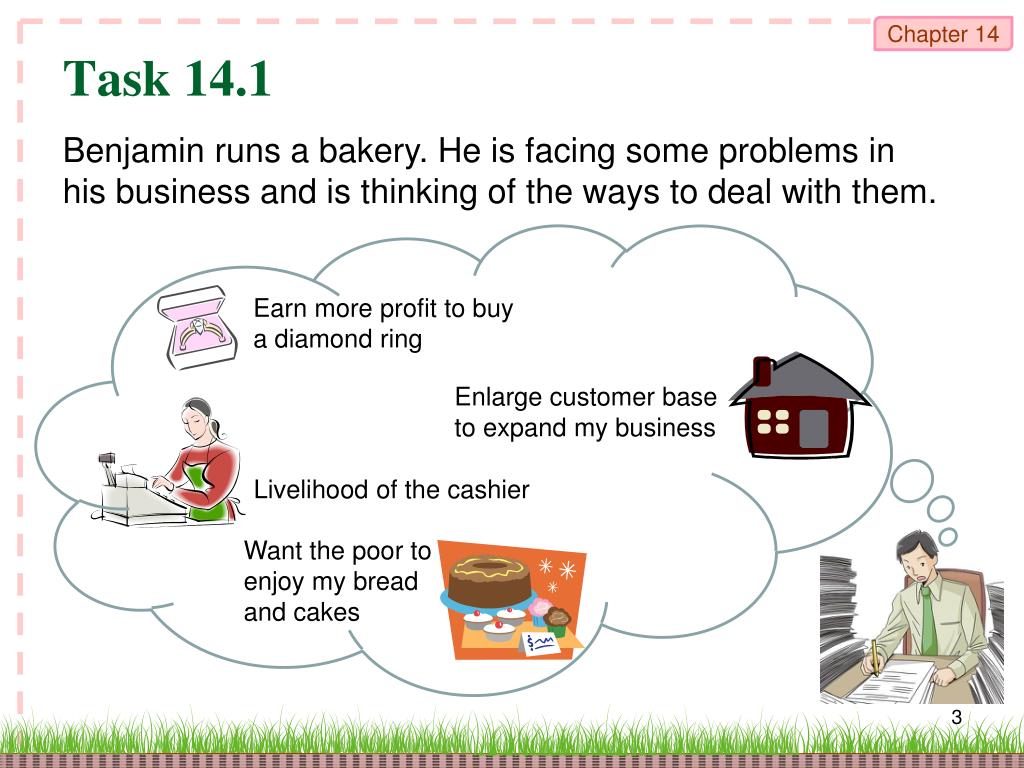 Chapter 14

Task 14.1

Benjamin runs a bakery. He is facing some problems in his business and is thinking of the ways to deal with them.

Earn more profit to buy a diamond ring

Enlarge customer base to expand my business

Livelihood of the cashier

Want the poor to enjoy my bread and cakes

3